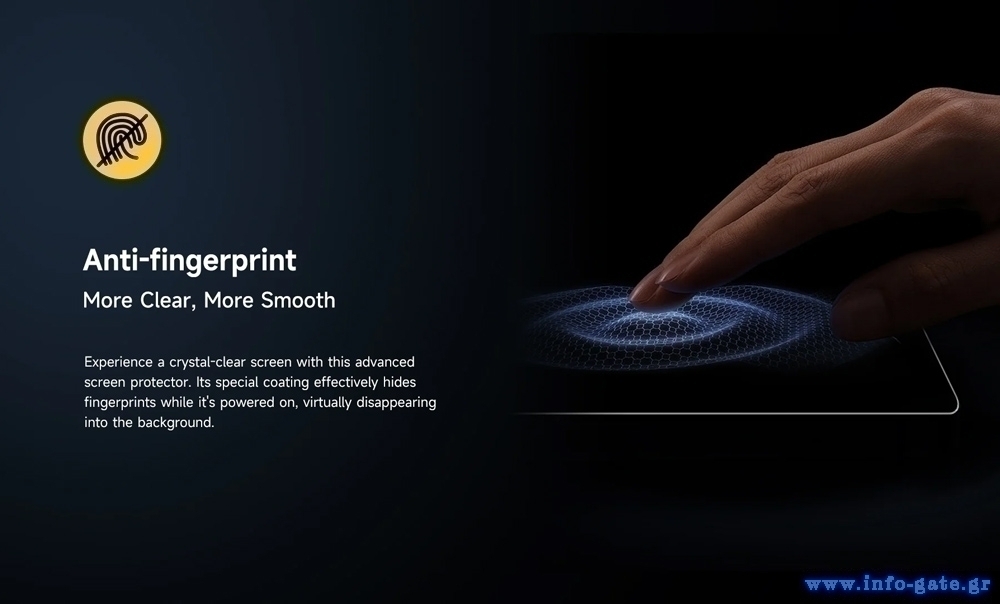 Anti-fingerprint

More Clear, More Smooth

Experience a crystal-clear screen with this advanced screen protector. Its special coating effectively hides fingerprints while it's powered on, virtually disappearing into the background.

www.info-gate.gr